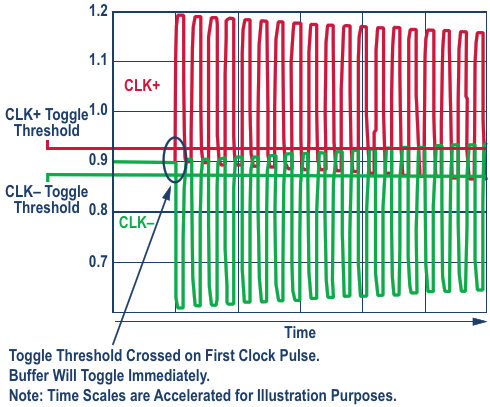 1.2
1.1
1.0
0.9
0.8
0.7
CLK+
CLK+ Toggle Threshold
CLK– Toggle Threshold
CLK–
Time
Toggle Threshold Crossed on First Clock Pulse.
Buffer Will Toggle Immediately.
Note: Time Scales are Accelerated for Illustration Purposes.